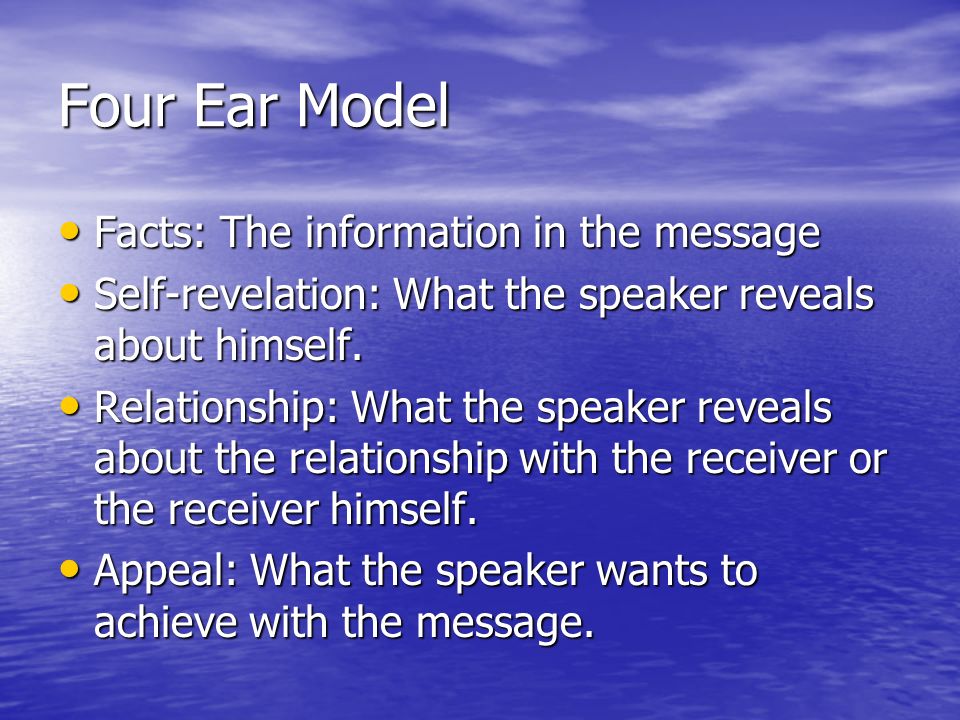 Four Ear Model

• Facts: The information in the message
• Self-revelation: What the speaker reveals about himself.
• Relationship: What the speaker reveals about the relationship with the receiver or the receiver himself.
• Appeal: What the speaker wants to achieve with the message.